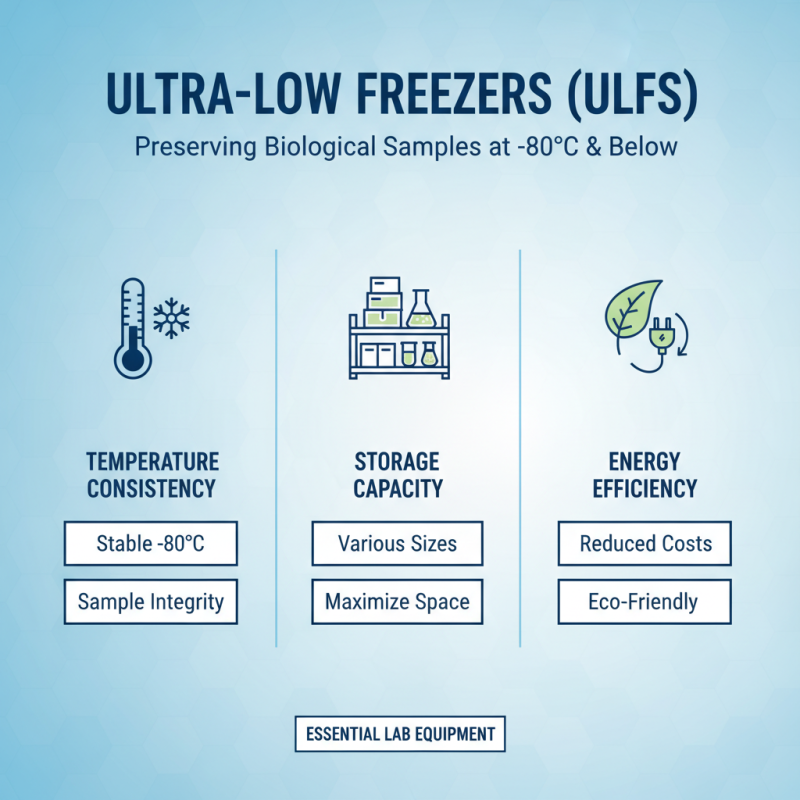 ULTRA-LOW FREEZERS (ULFS)

Preserving Biological Samples at -80°C & Below

TEMPERATURE CONSISTENCY

Stable -80°C

Sample Integrity

STORAGE CAPACITY

Various Sizes

Maximize Space

ENERGY EFFICIENCY

Reduced Costs

Eco-Friendly

ESSENTIAL LAB EQUIPMENT